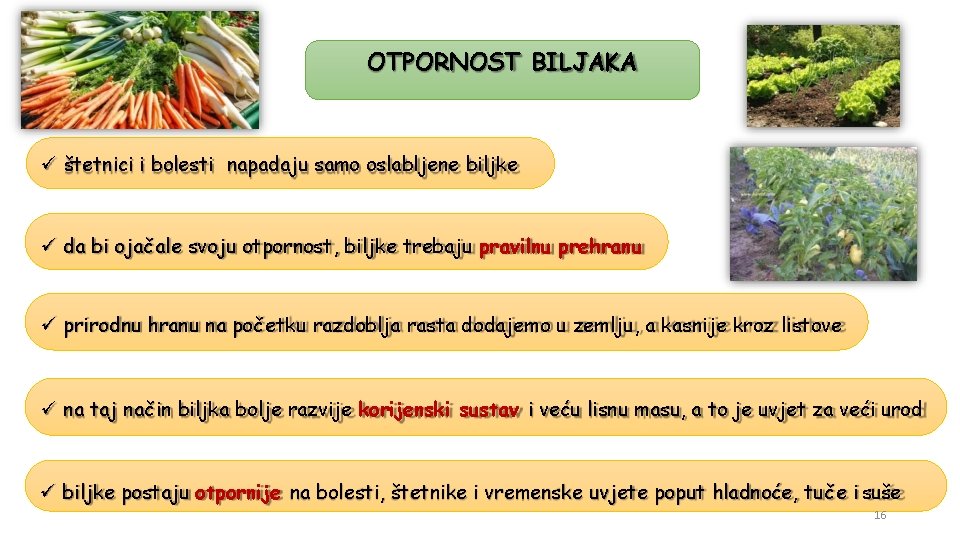 OTPORNOST BILJAKA

✓ štetnici i bolesti napadaju samo oslabljene biljke

✓ da bi ojačale svoju otpornost, biljke trebaju pravilnu prehranu

✓ prirodnu hranu na početku razdoblja rasta dodajemo u zemlju, a kasnije kroz listove

✓ na taj način biljka bolje razvije korijenski sustav i veću lisnu masu, a to je uvjet za veći urod

✓ biljke postaju otpornije na bolesti, štetnike i vremenske uvjete poput hladnoće, tuče i suše

16